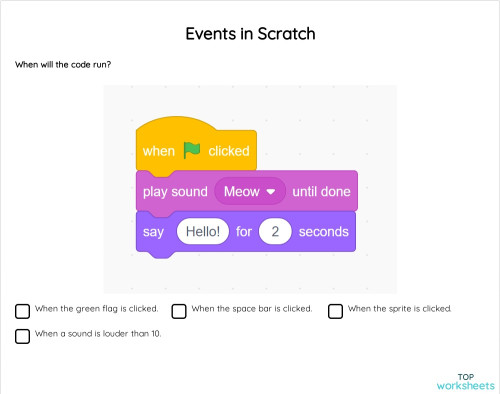 Events in Scratch

When will the code run?

when clicked

play sound Meow until done

say Hello! for 2 seconds

When the green flag is clicked.

When the space bar is clicked.

When the sprite is clicked.

When a sound is louder than 10.

TOP worksheets